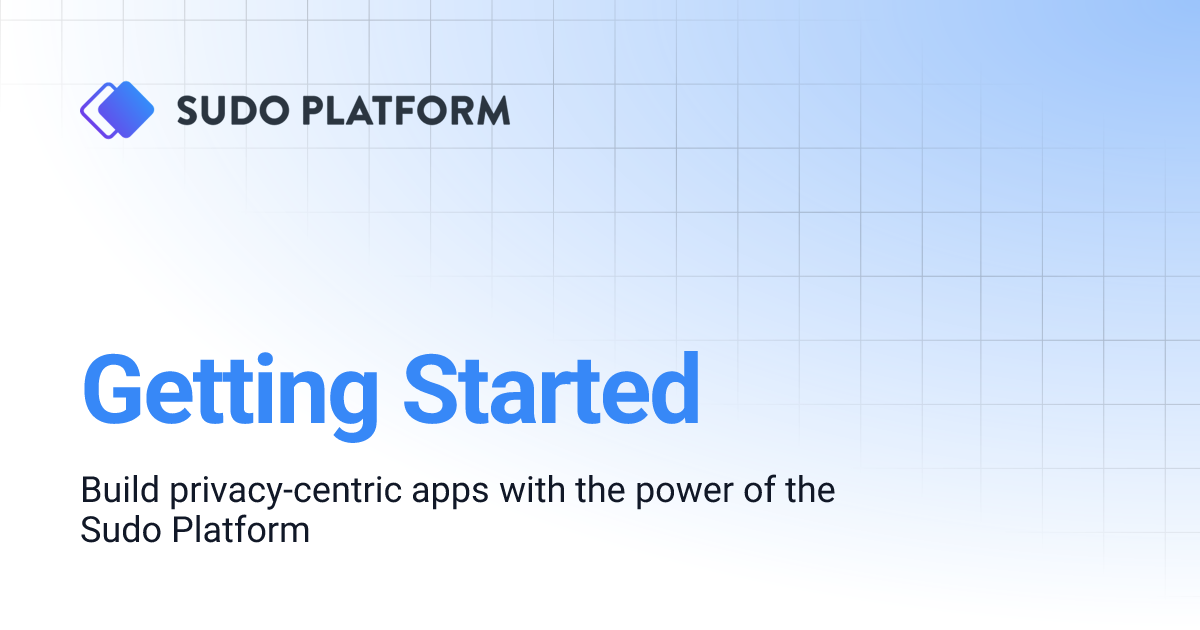 SUDO PLATFORM

Getting Started

Build privacy-centric apps with the power of the Sudo Platform